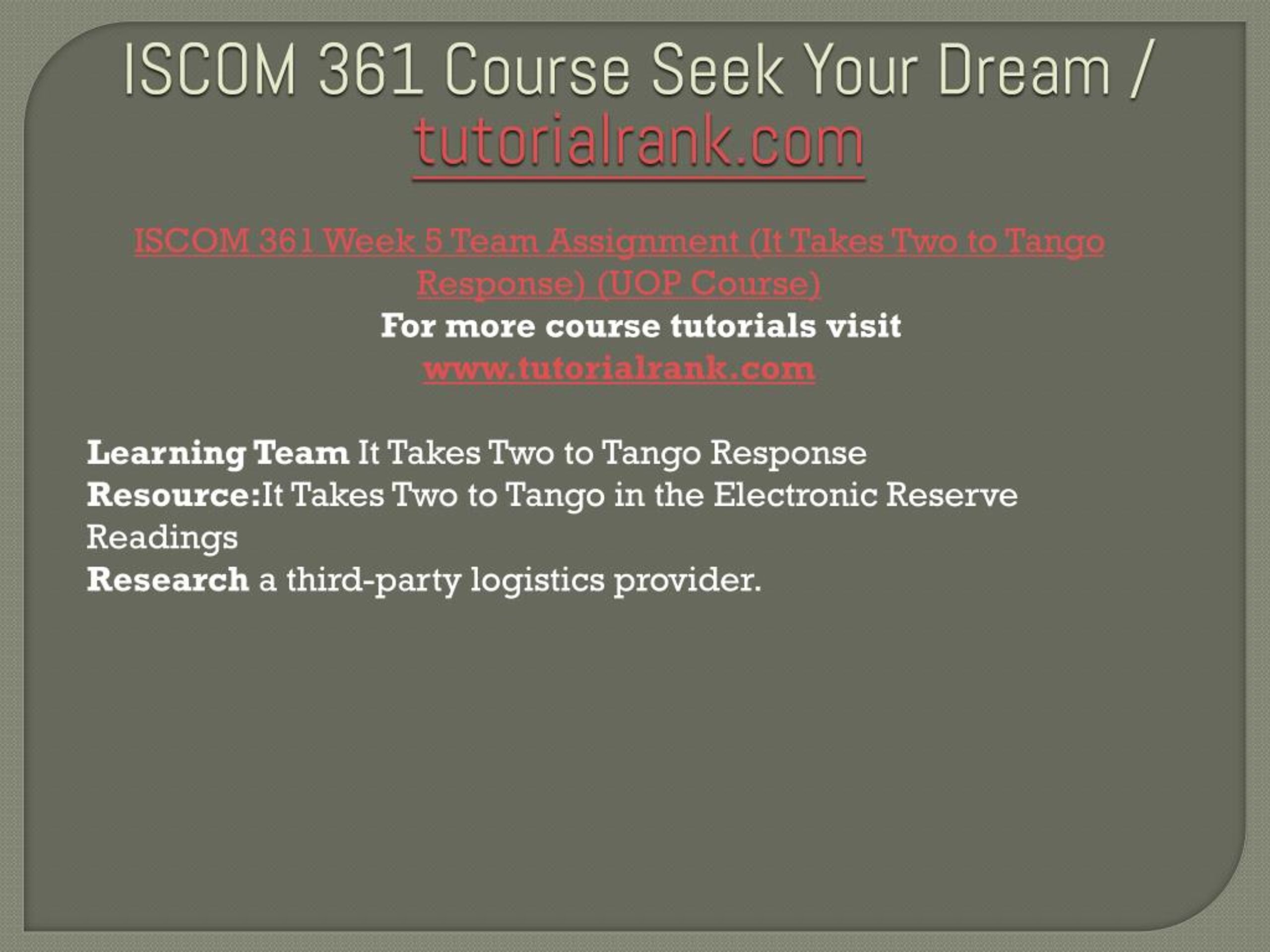 ISCOM 361 Course Seek Your Dream / tutorialrank.com

ISCOM 361 Week 5 Team Assignment (It Takes Two to Tango Response) (UOP Course)
For more course tutorials visit
www.tutorialrank.com

Learning Team It Takes Two to Tango Response
Resource:It Takes Two to Tango in the Electronic Reserve Readings
Research a third-party logistics provider.